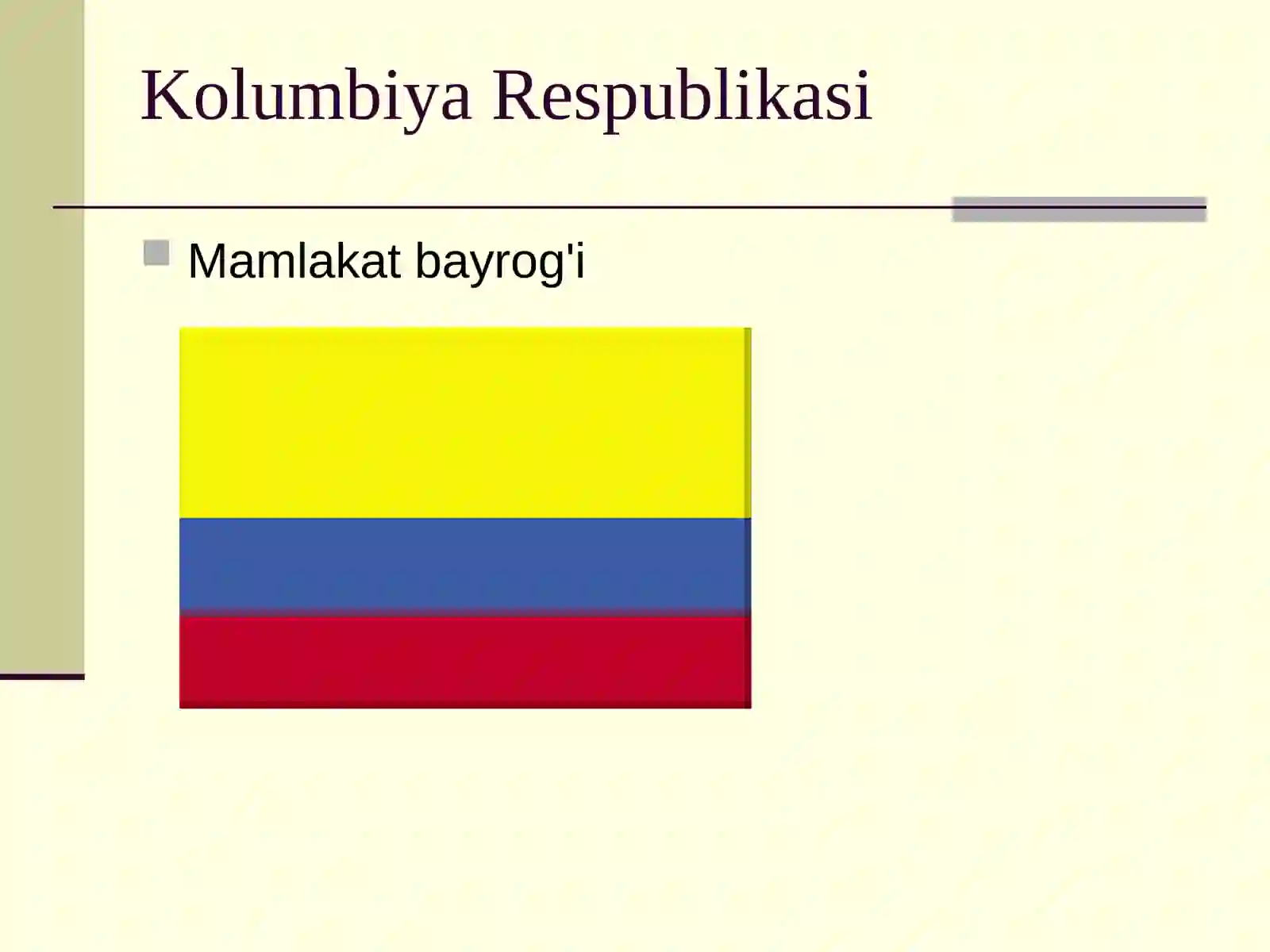 Kolumbiya Respublikasi

Mamlakat bayrog'i